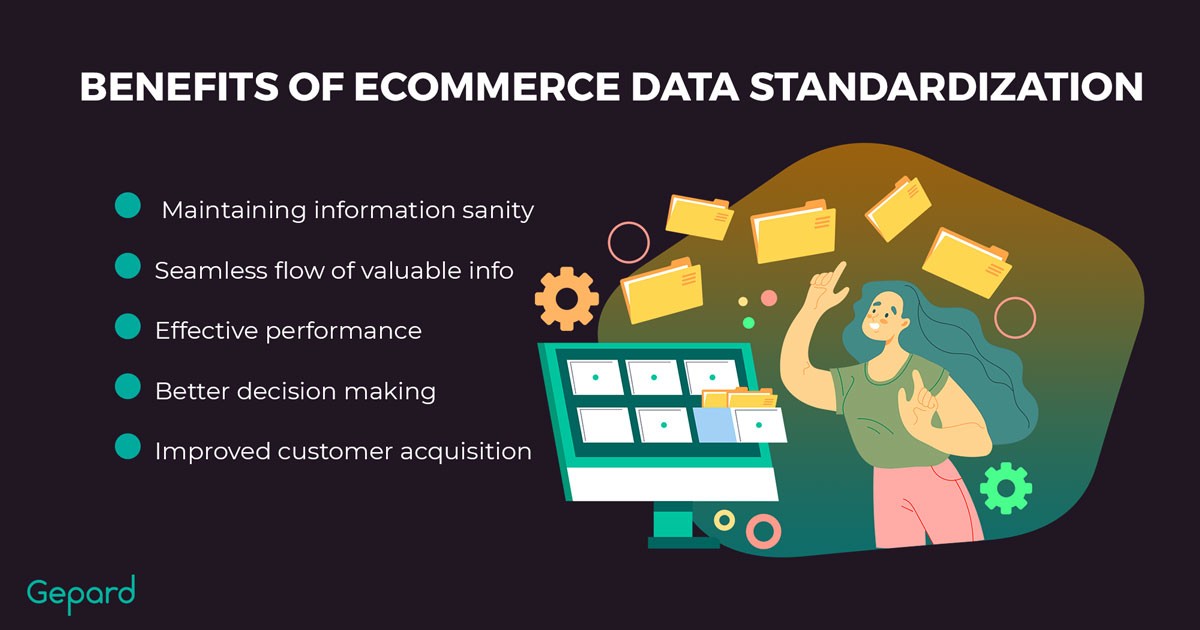 BENEFITS OF ECOMMERCE DATA STANDARDIZATION

Maintaining information sanity

Seamless flow of valuable info

Effective performance

Better decision making

Improved customer acquisition

Gepard